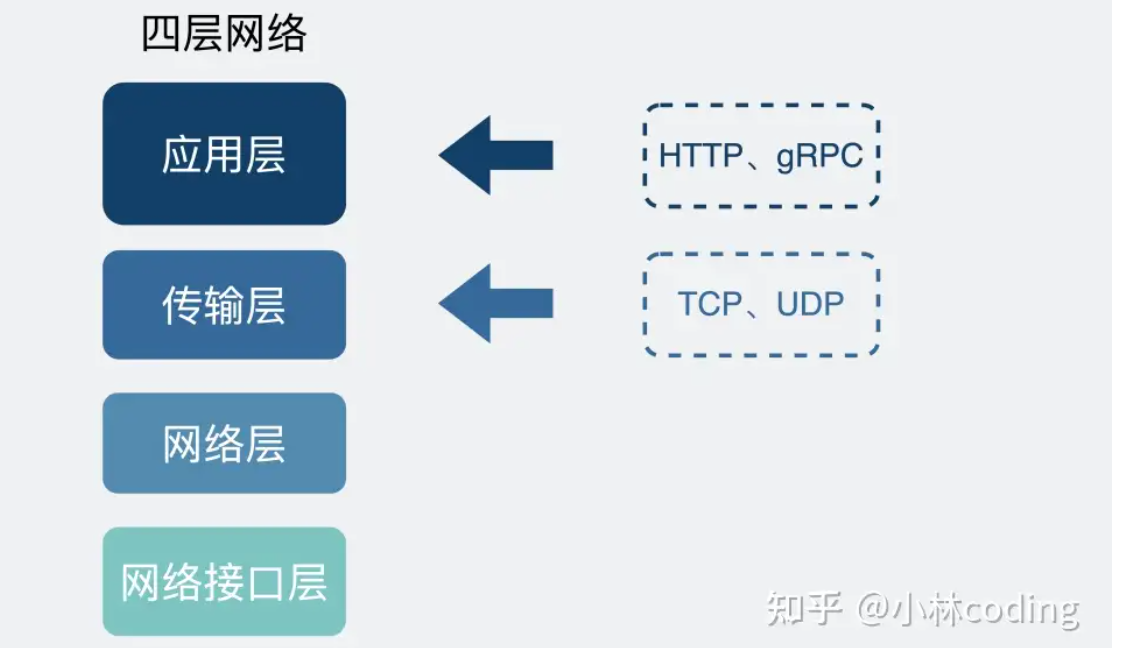 四层网络

应用层

HTTP、gRPC

传输层

TCP、UDP

网络层

网络接口层

知乎 @小林coding